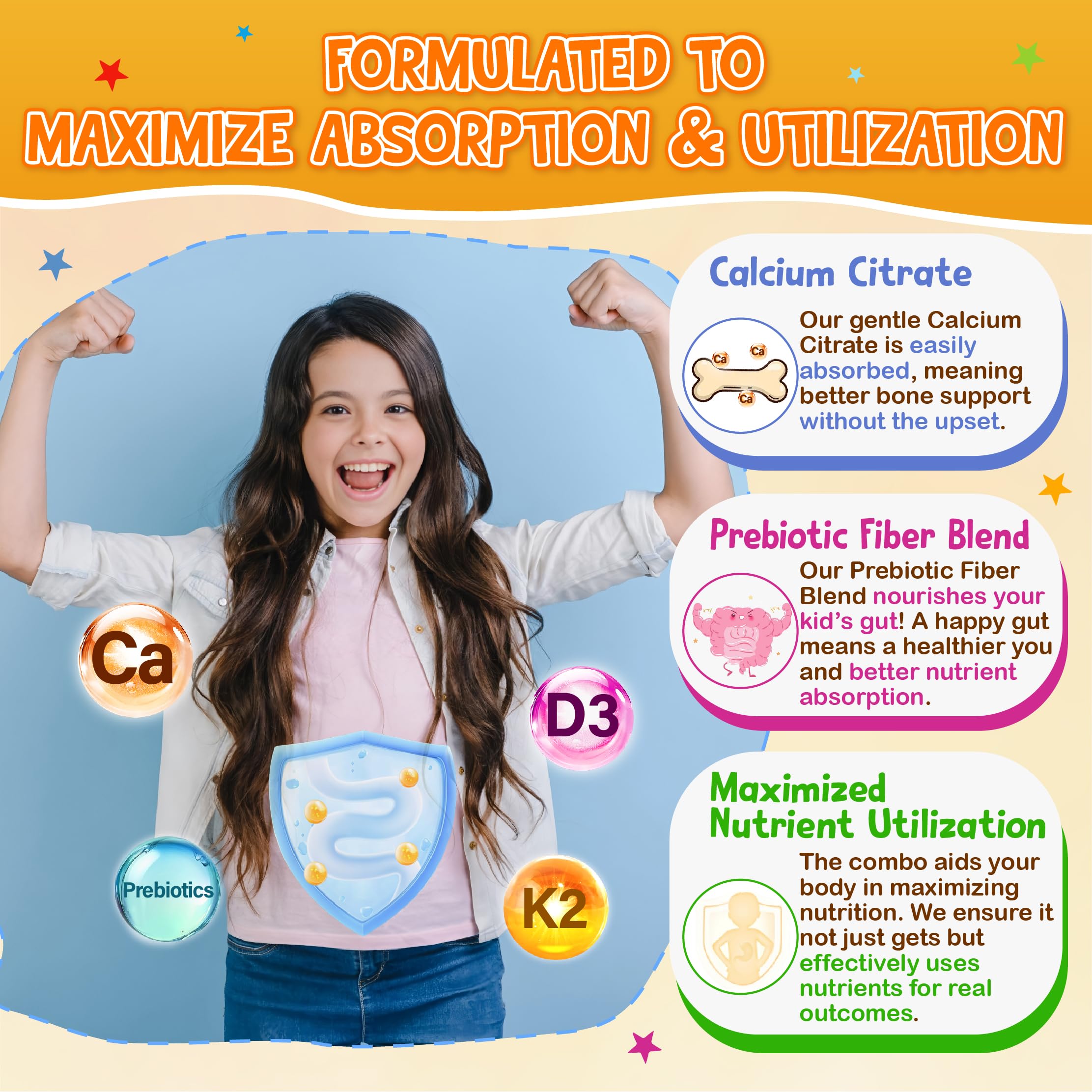 FORMULATED TO MAXIMIZE ABSORPTION & UTILIZATION

Ca

D3

Prebiotics

K2

Calcium Citrate

Ca Ca Ca

Our gentle Calcium Citrate is easily absorbed, meaning better bone support without the upset.

Prebiotic Fiber Blend

Our Prebiotic Fiber Blend nourishes your kid's gut! A happy gut means a healthier you and better nutrient absorption.

Maximized Nutrient Utilization

The combo aids your body in maximizing nutrition. We ensure it not just gets but effectively uses nutrients for real outcomes.